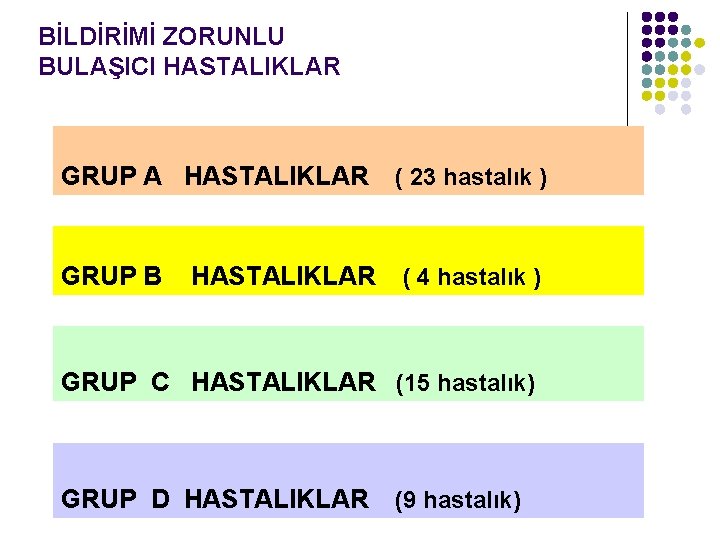 BİLDİRİMİ ZORUNLU BULAŞICI HASTALIKLAR

GRUP A HASTALIKLAR ( 23 hastalık )

GRUP B HASTALIKLAR ( 4 hastalık )

GRUP C HASTALIKLAR (15 hastalık)

GRUP D HASTALIKLAR (9 hastalık)